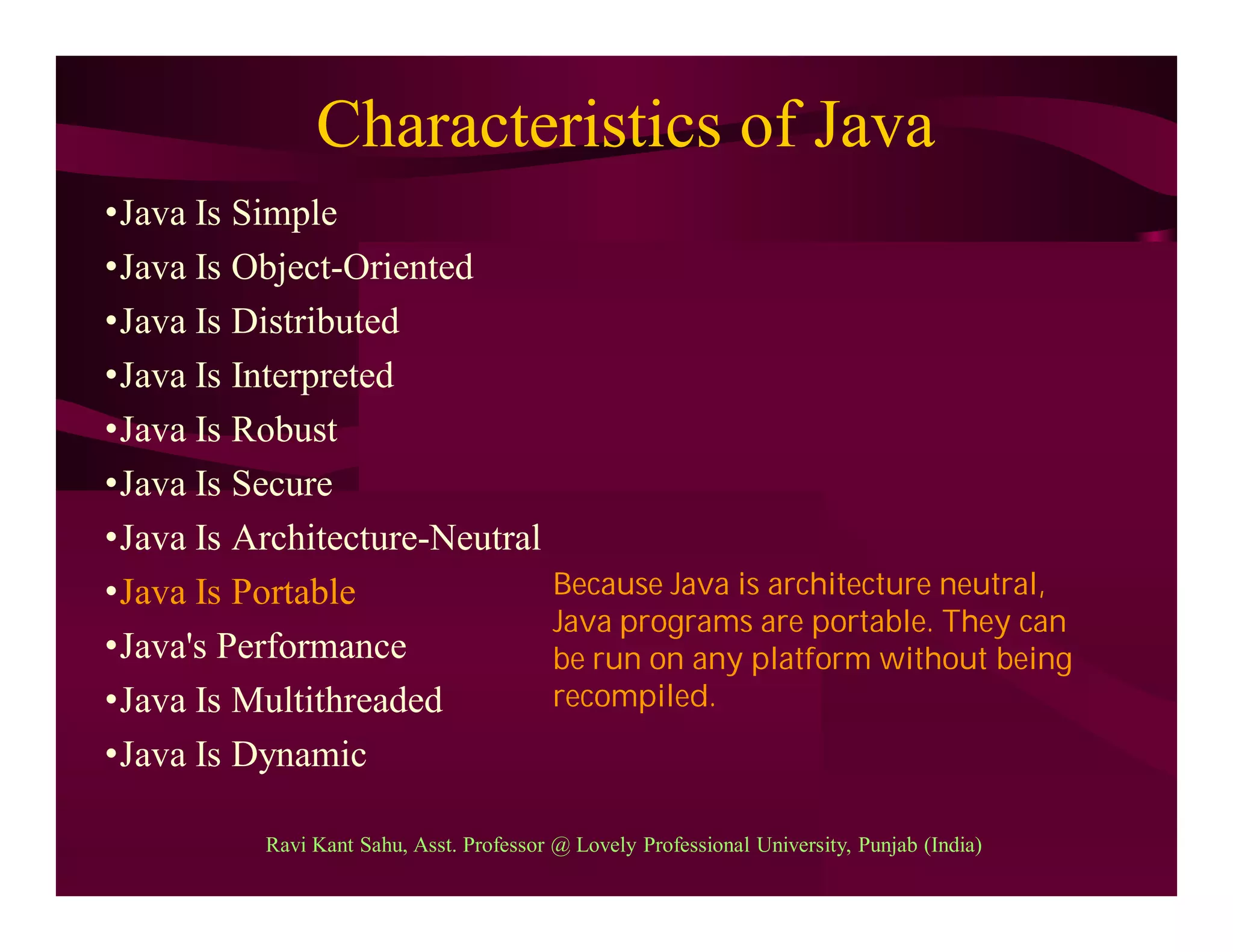 Characteristics of Java

•Java Is Simple
•Java Is Object-Oriented
•Java Is Distributed
•Java Is Interpreted
•Java Is Robust
•Java Is Secure
•Java Is Architecture-Neutral
•Java Is Portable
•Java's Performance
•Java Is Multithreaded
•Java Is Dynamic

Because Java is architecture neutral, Java programs are portable. They can be run on any platform without being recompiled.

Ravi Kant Sahu, Asst. Professor @ Lovely Professional University, Punjab (India)